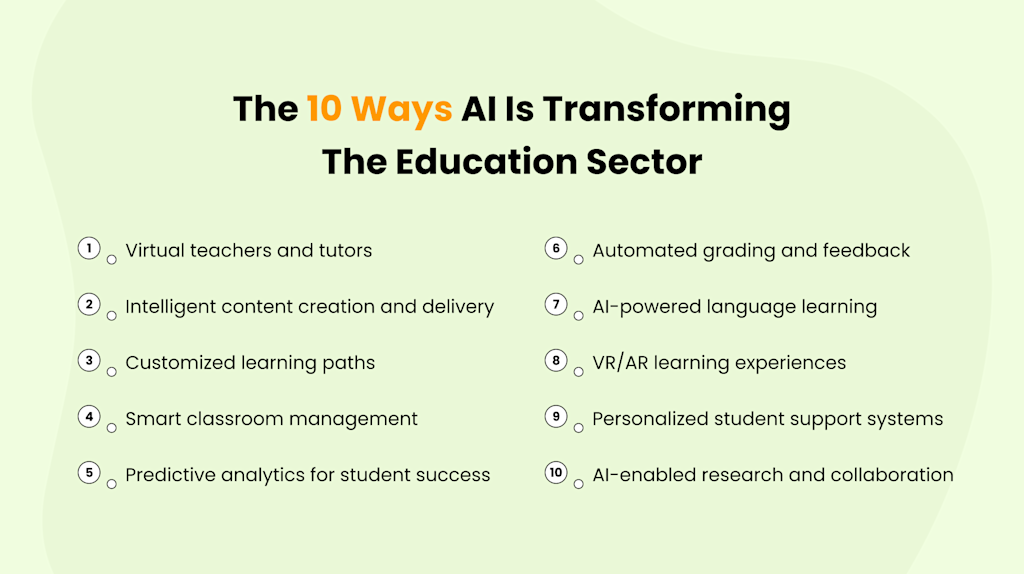 The 10 Ways AI Is Transforming The Education Sector

1 Virtual teachers and tutors

2 Intelligent content creation and delivery

3 Customized learning paths

4 Smart classroom management

5 Predictive analytics for student success

6 Automated grading and feedback

7 AI-powered language learning

8 VR/AR learning experiences

9 Personalized student support systems

10 AI-enabled research and collaboration